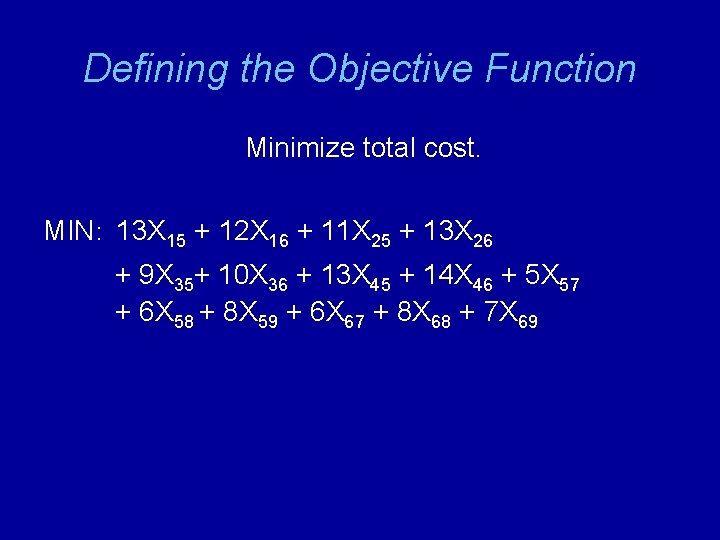 Defining the Objective Function

Minimize total cost.

MIN: $13X_{15} + 12X_{16} + 11X_{25} + 13X_{26}$
$+ 9X_{35} + 10X_{36} + 13X_{45} + 14X_{46} + 5X_{57}$
$+ 6X_{58} + 8X_{59} + 6X_{67} + 8X_{68} + 7X_{69}$